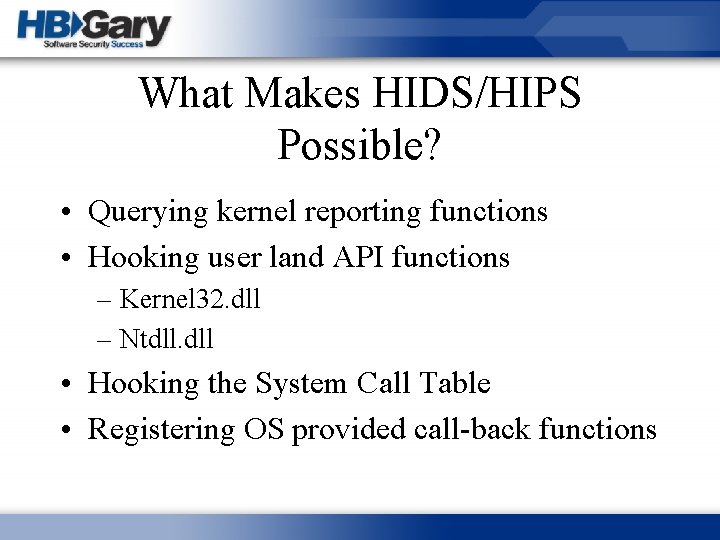 HBGary
Software Security Success

What Makes HIDS/HIPS Possible?

• Querying kernel reporting functions
• Hooking user land API functions
– Kernel32.dll
– Ntdll.dll
• Hooking the System Call Table
• Registering OS provided call-back functions